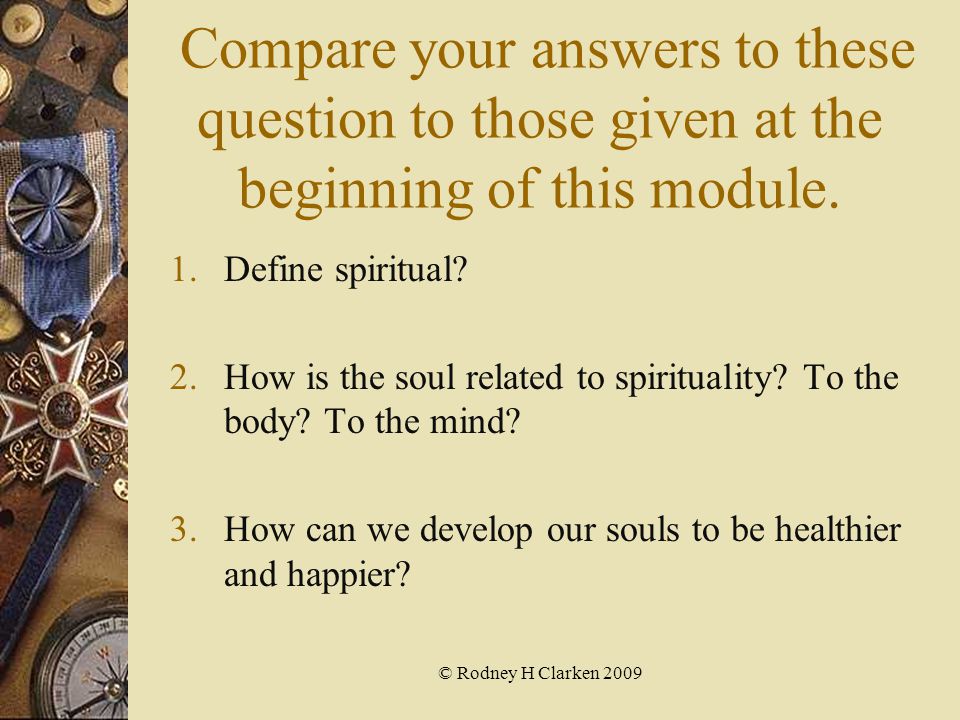 Compare your answers to these question to those given at the beginning of this module.

1. Define spiritual?

2. How is the soul related to spirituality? To the body? To the mind?

3. How can we develop our souls to be healthier and happier?

© Rodney H Clarken 2009